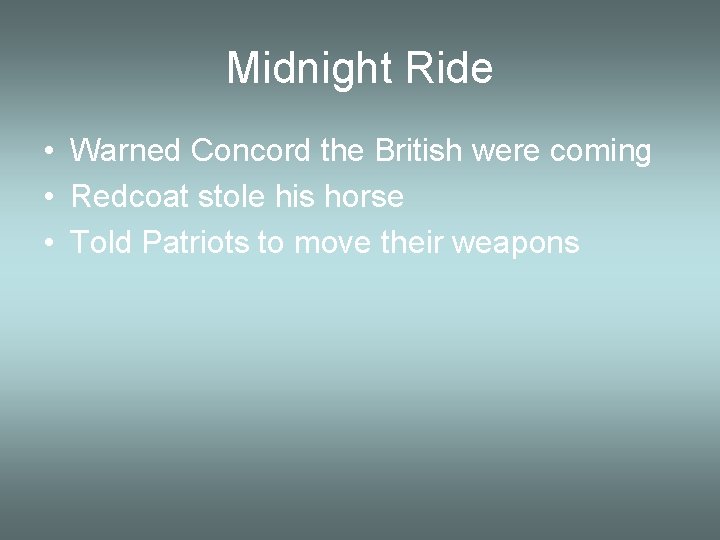 Midnight Ride

• Warned Concord the British were coming
• Redcoat stole his horse
• Told Patriots to move their weapons